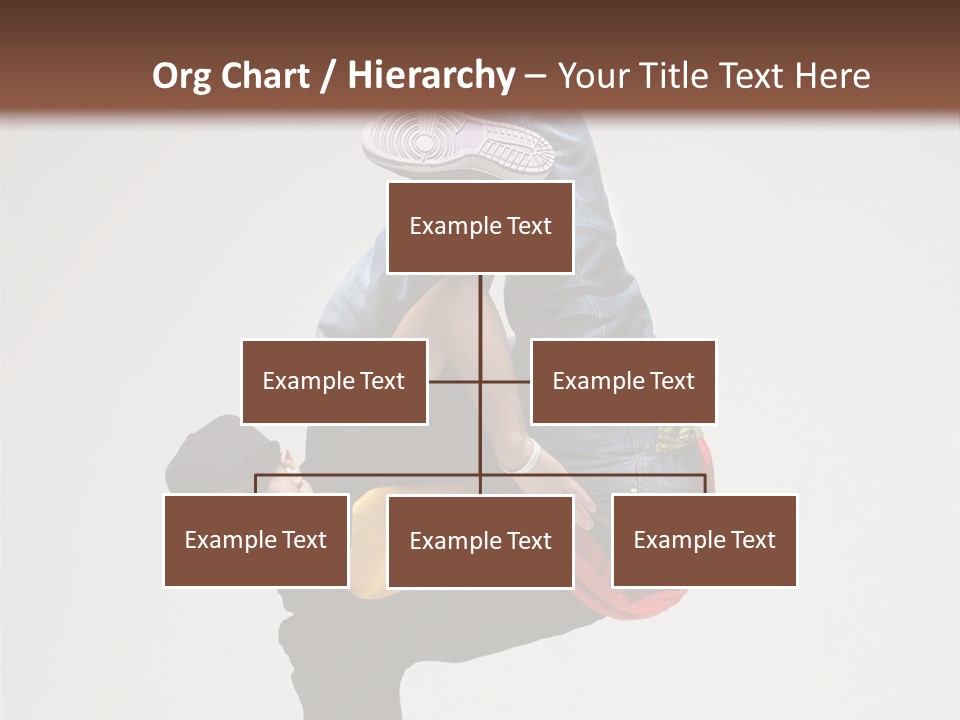 Org Chart / Hierarchy – Your Title Text Here

Example Text

Example Text

Example Text

Example Text

Example Text

Example Text